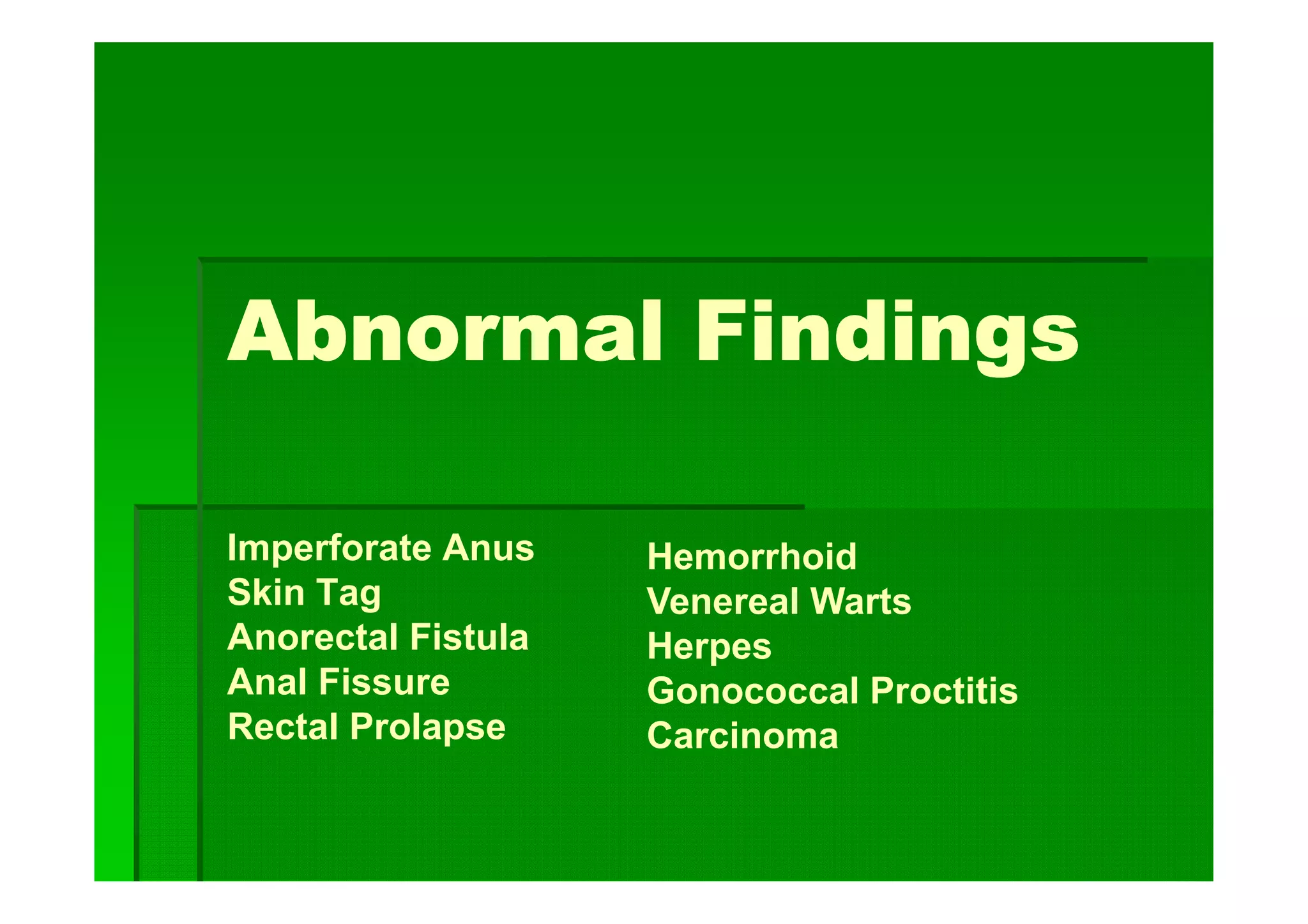 Abnormal Findings

Imperforate Anus
Skin Tag
Anorectal Fistula
Anal Fissure
Rectal Prolapse

Hemorrhoid
Venereal Warts
Herpes
Gonococcal Proctitis
Carcinoma